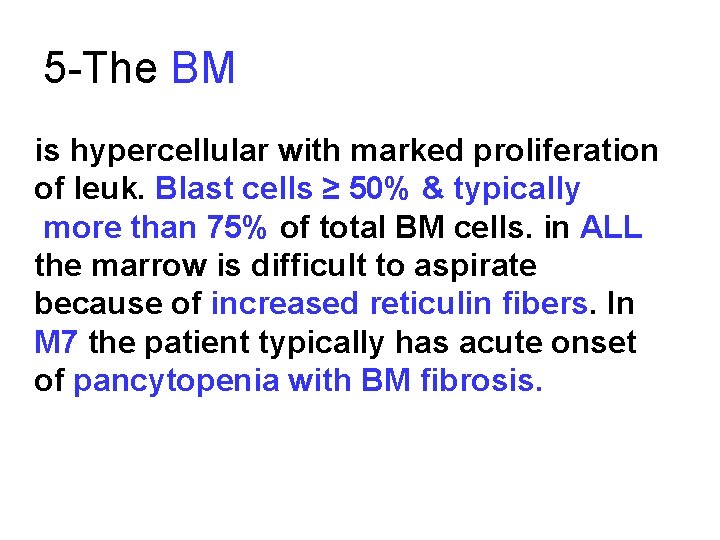 5-The BM

is hypercellular with marked proliferation of leuk. Blast cells ≥ 50% & typically more than 75% of total BM cells. in ALL the marrow is difficult to aspirate because of increased reticulin fibers. In M7 the patient typically has acute onset of pancytopenia with BM fibrosis.